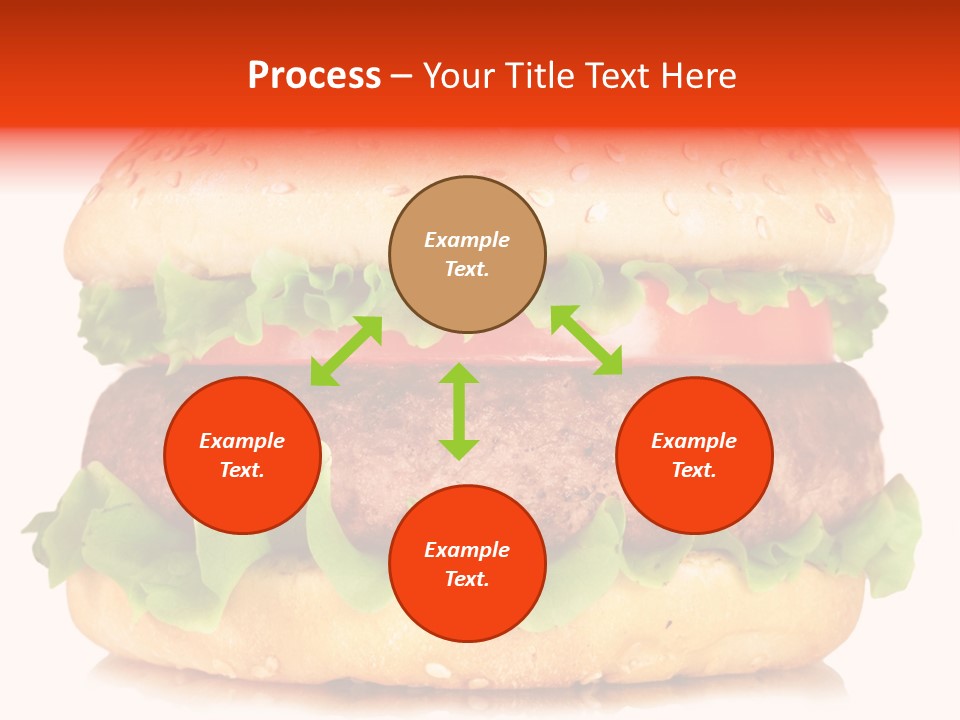 Process – Your Title Text Here

Example Text.

Example Text.

Example Text.

Example Text.